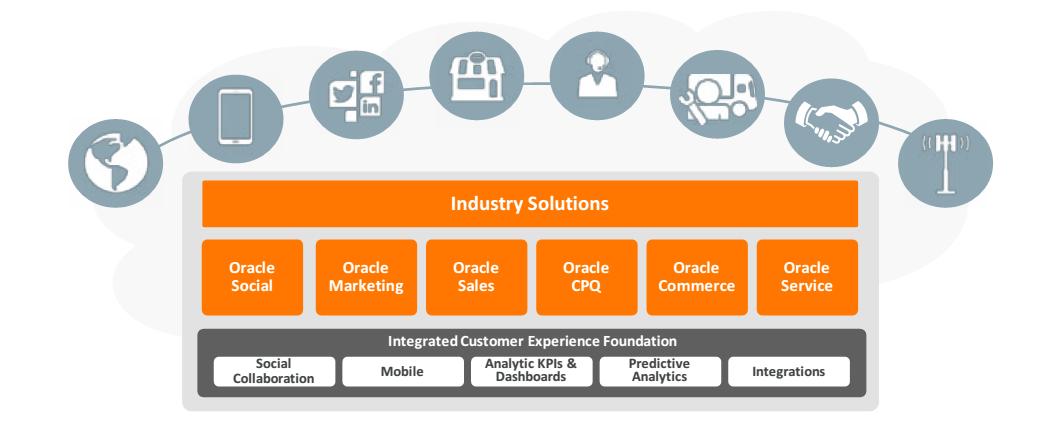 Industry Solutions

Oracle Social

Oracle Marketing

Oracle Sales

Oracle CPQ

Oracle Commerce

Oracle Service

Integrated Customer Experience Foundation

Social Collaboration

Mobile

Analytic KPIs & Dashboards

Predictive Analytics

Integrations